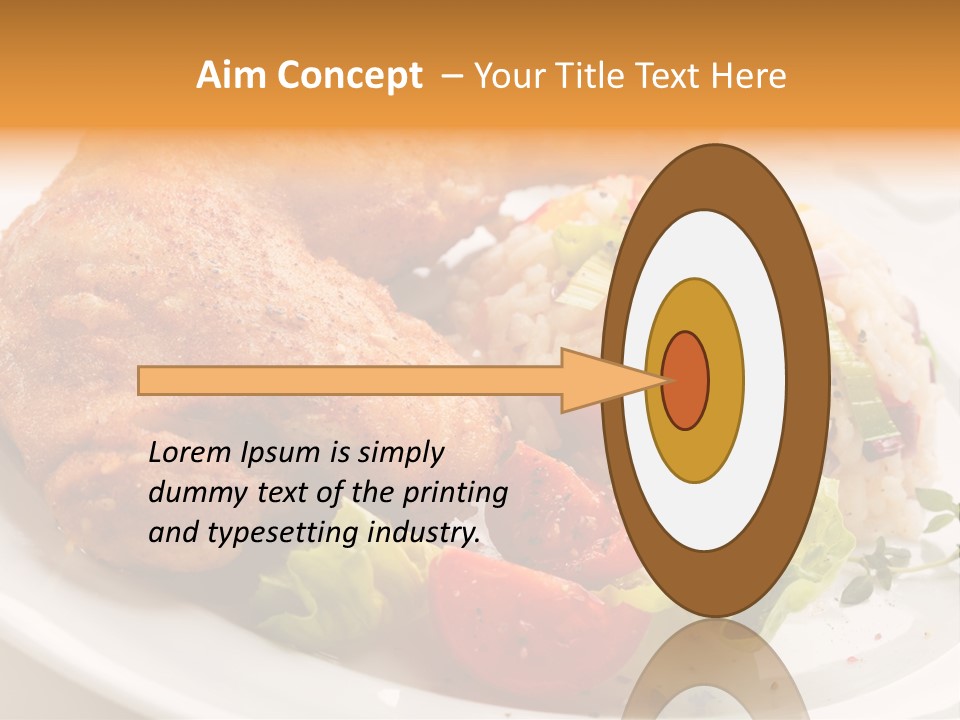 Aim Concept – Your Title Text Here

Lorem Ipsum is simply dummy text of the printing and typesetting industry.